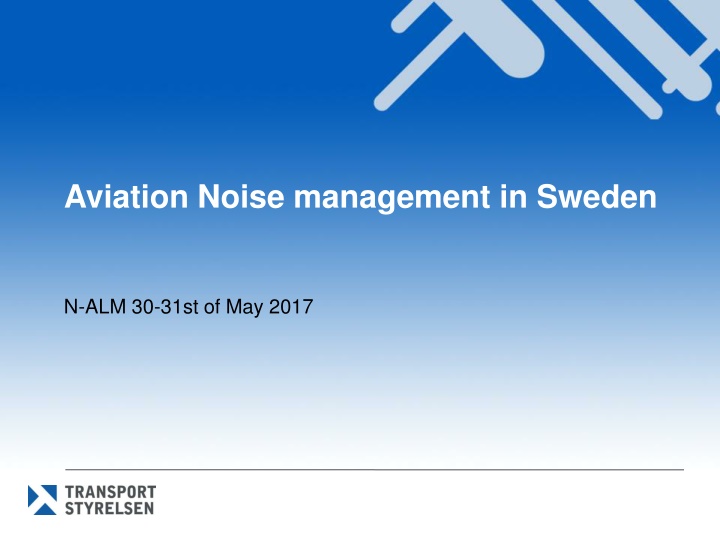 Aviation Noise management in Sweden

N-ALM 30-31st of May 2017

TRANSPORT
STYRELSEN